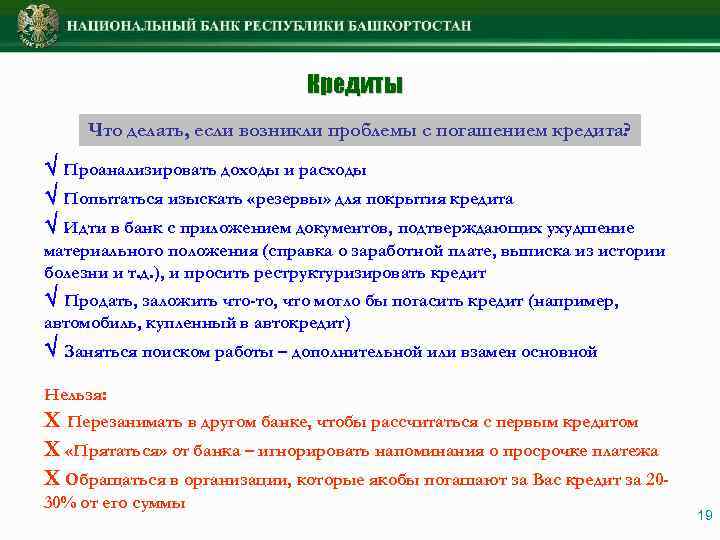 НАЦИОНАЛЬНЫЙ БАНК РЕСПУБЛИКИ БАШКОРТОСТАН

Кредиты

Что делать, если возникли проблемы с погашением кредита?

√ Проанализировать доходы и расходы

√ Попытаться изыскать «резервы» для покрытия кредита

√ Идти в банк с приложением документов, подтверждающих ухудшение материального положения (справка о заработной плате, выписка из истории болезни и т.д.), и просить реструктуризировать кредит

√ Продать, заложить что-то, что могло бы погасить кредит (например, автомобиль, купленный в автокредит)

√ Заняться поиском работы – дополнительной или взамен основной

Нельзя:

Х Перезанимать в другом банке, чтобы рассчитаться с первым кредитом

Х «Прятаться» от банка – игнорировать напоминания о просрочке платежа

Х Обращаться в организации, которые якобы погашают за Вас кредит за 20-30% от его суммы

19